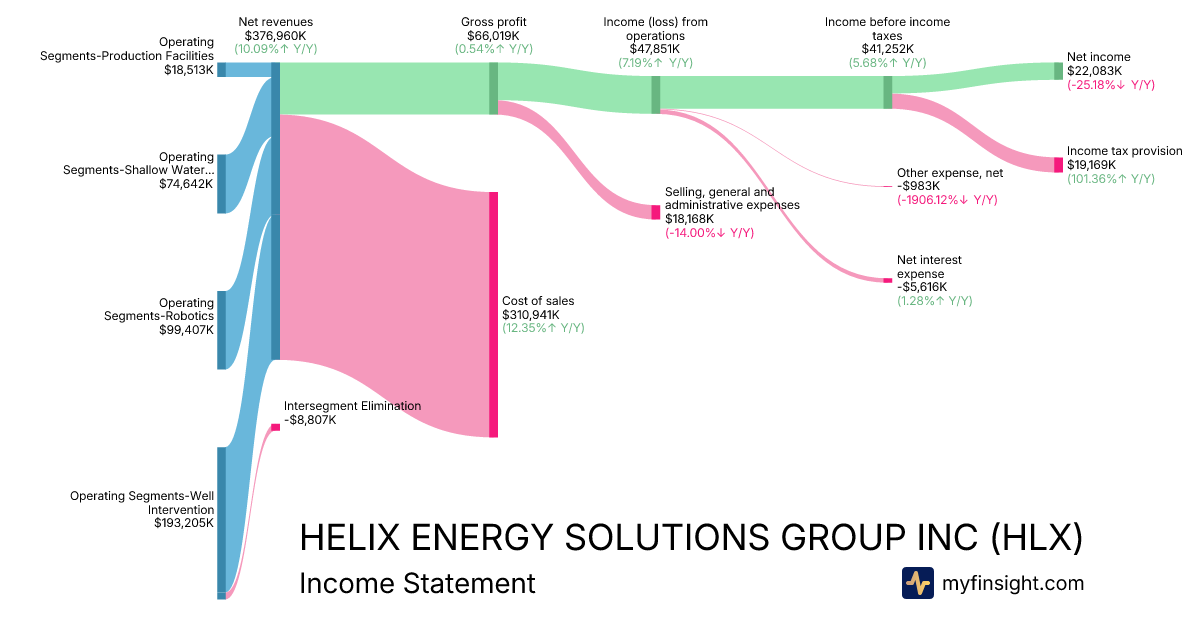 Operating Segments-Production Facilities
$18,513K

Operating Segments-Shallow Water...
$74,642K

Operating Segments-Robotics
$99,407K

Operating Segments-Well Intervention
$193,205K

Net revenues
$376,960K
(10.09%↑ Y/Y)

Intersegment Elimination
-$8,807K

Gross profit
$66,019K
(0.54%↑ Y/Y)

Cost of sales
$310,941K
(12.35%↑ Y/Y)

Income (loss) from operations
$47,851K
(7.19%↑ Y/Y)

Selling, general and administrative expenses
$18,168K
(-14.00%↓ Y/Y)

Income before income taxes
$41,252K
(5.68%↑ Y/Y)

Other expense, net
-$983K
(-1906.12%↓ Y/Y)

Net interest expense
-$5,616K
(1.28%↑ Y/Y)

Net income
$22,083K
(-25.18%↓ Y/Y)

Income tax provision
$19,169K
(101.36%↑ Y/Y)

HELIX ENERGY SOLUTIONS GROUP INC (HLX)
Income Statement

myfinsight.com